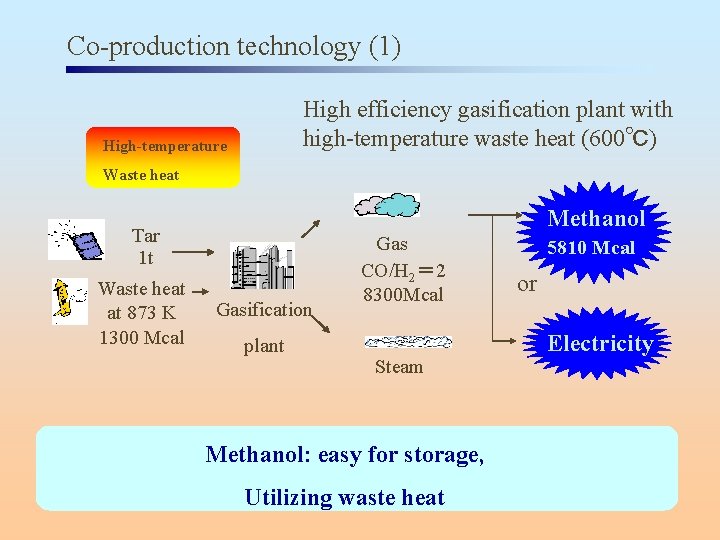 Co-production technology (1)

High efficiency gasification plant with high-temperature waste heat (600°C)

High-temperature
Waste heat

Tar
1t

Waste heat
at 873 K
1300 Mcal

Gasification
plant

Gas
$CO/H_2 = 2$
8300Mcal

Steam

Methanol
5810 Mcal

or

Electricity

Methanol: easy for storage,
Utilizing waste heat